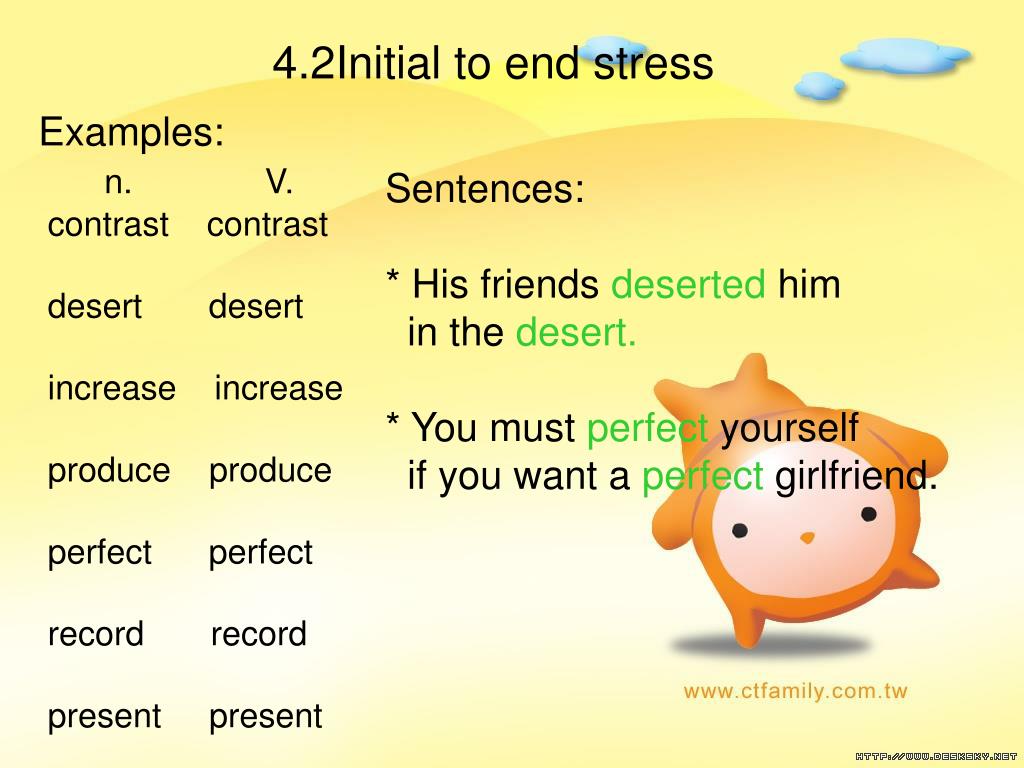 4.2Initial to end stress

Examples:

| n. | V. |
|---|---|
| contrast | contrast |
| desert | desert |
| increase | increase |
| produce | produce |
| perfect | perfect |
| record | record |
| present | present |

Sentences:

* His friends deserted him in the desert.

* You must perfect yourself if you want a perfect girlfriend.

www.ctfamily.com.tw

HTTP://WWW.DESKSKY.NET